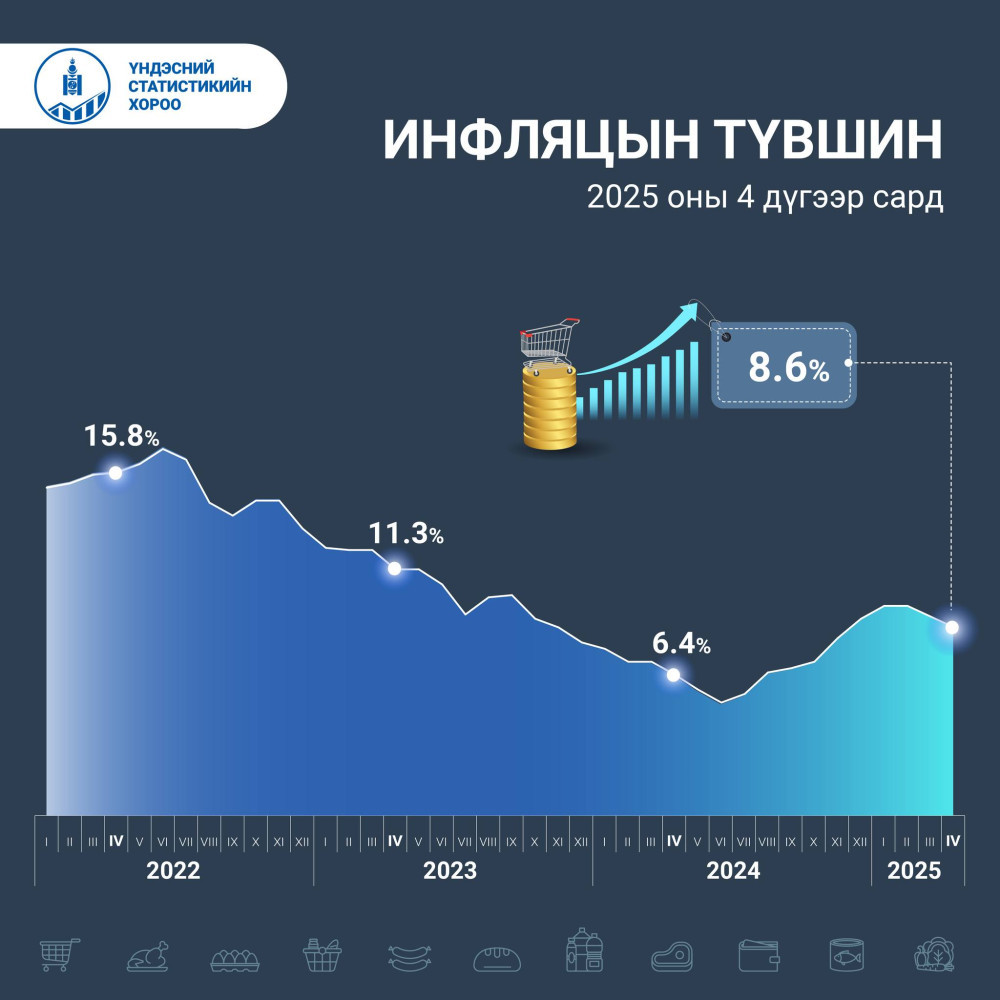 ҮНДЭСНИЙ СТАТИСТИКИЙН ХОРОО

ИНФЛЯЦЫН ТҮВШИН

2025 оны 4 дүгээр сард

8.6%

15.8%

11.3%

6.4%

I II III IV V VI VII VIII IX X XI XII
2022

I II III IV V VI VII VIII IX X XI XII
2023

I II III IV V VI VII VIII IX X XI XII
2024

I II III IV
2025